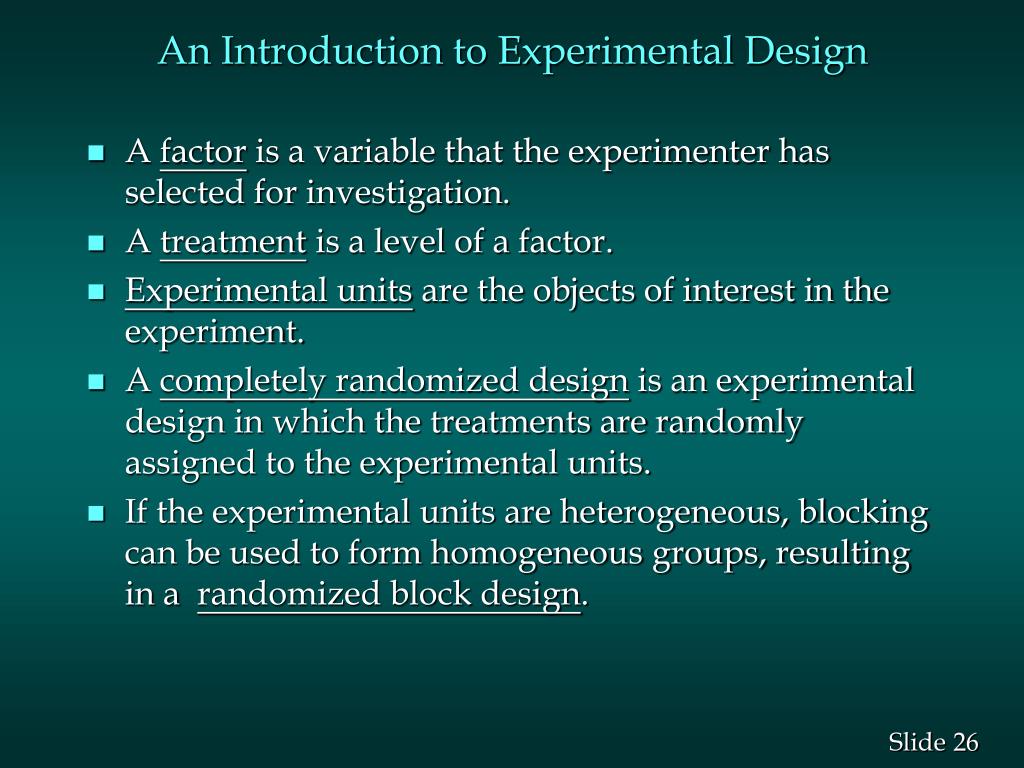 An Introduction to Experimental Design

- A factor is a variable that the experimenter has selected for investigation.
- A treatment is a level of a factor.
- Experimental units are the objects of interest in the experiment.
- A completely randomized design is an experimental design in which the treatments are randomly assigned to the experimental units.
- If the experimental units are heterogeneous, blocking can be used to form homogeneous groups, resulting in a randomized block design.

Slide 26